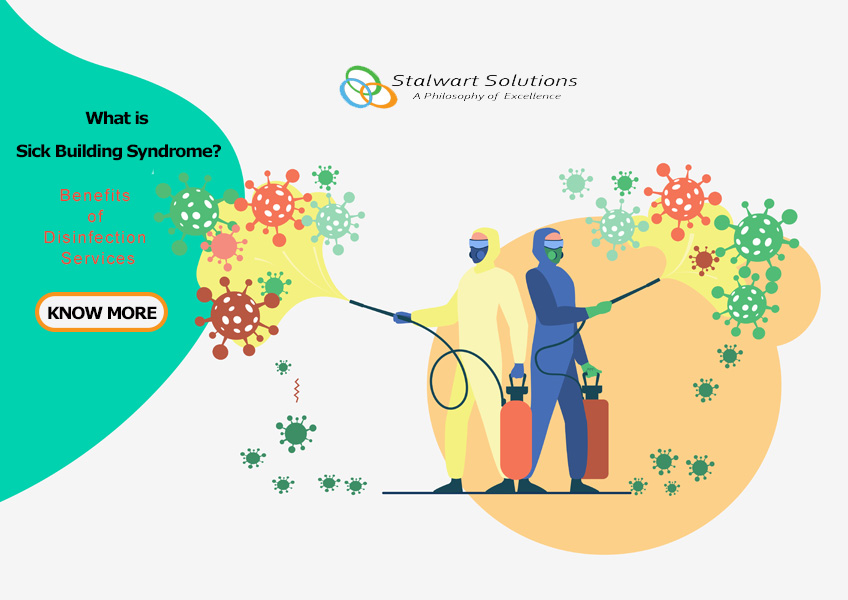 Stalwart Solutions
A Philosophy of Excellence

What is
Sick Building Syndrome?

Benefits
of
Disinfection
Services

KNOW MORE